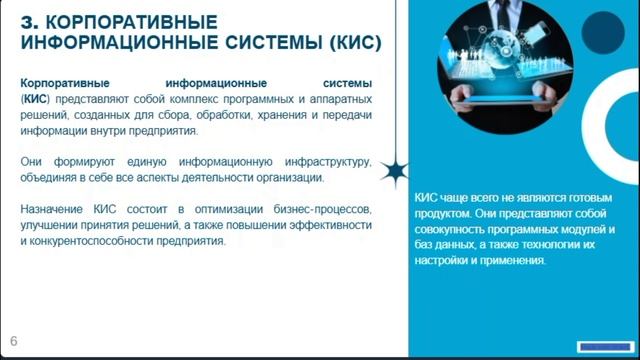 3. КОРПОРАТИВНЫЕ ИНФОРМАЦИОННЫЕ СИСТЕМЫ (КИС)

Корпоративные информационные системы (КИС) представляют собой комплекс программных и аппаратных решений, созданных для сбора, обработки, хранения и передачи информации внутри предприятия.

Они формируют единую информационную инфраструктуру, объединяя в себе все аспекты деятельности организации.

Назначение КИС состоит в оптимизации бизнес-процессов, улучшении принятия решений, а также повышении эффективности и конкурентоспособности предприятия.

КИС чаще всего не являются готовым продуктом. Они представляют собой совокупность программных модулей и баз данных, а также технологии их настройки и применения.

6